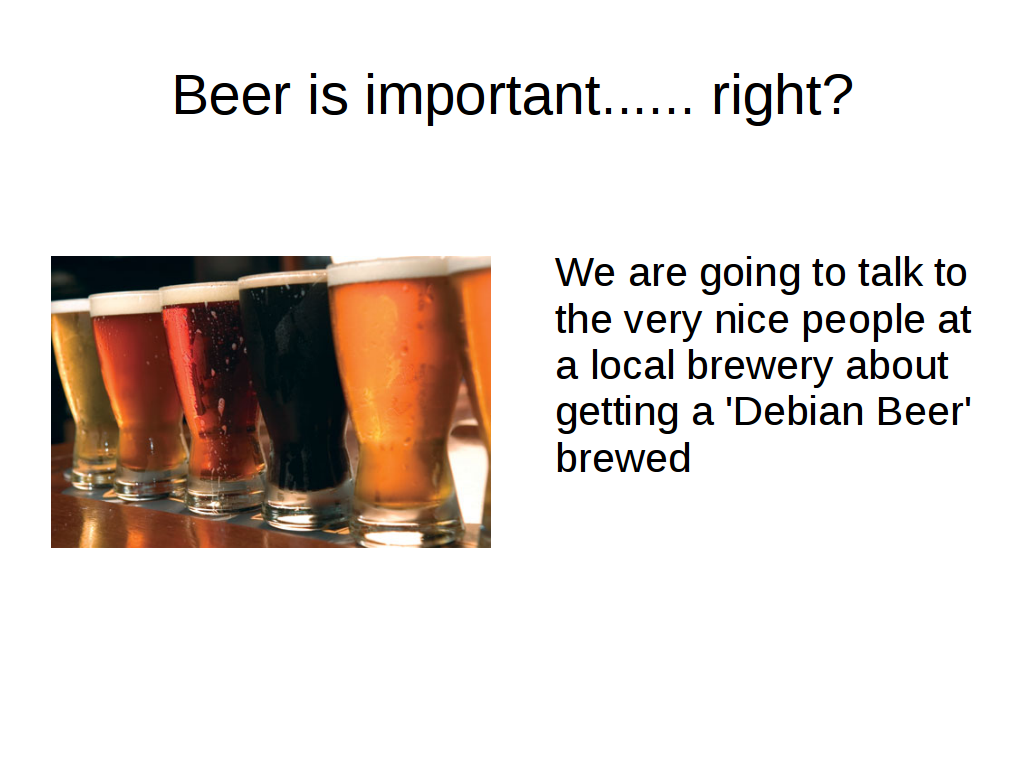 Beer is important...... right?

We are going to talk to the very nice people at a local brewery about getting a 'Debian Beer' brewed